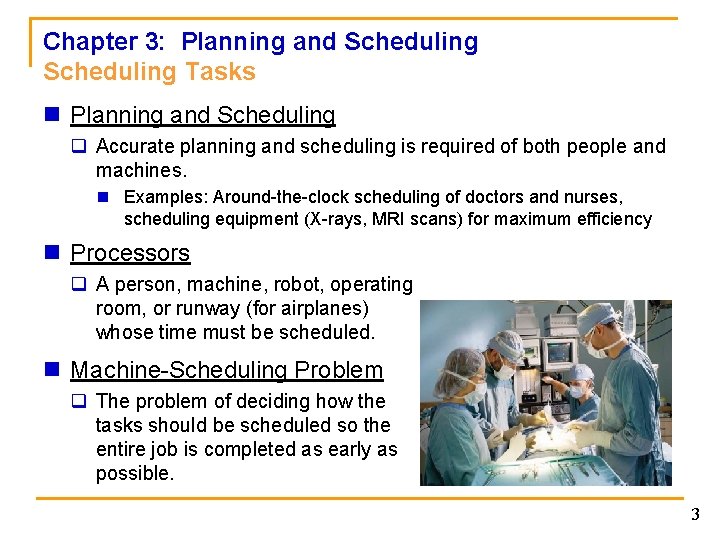 Chapter 3: Planning and Scheduling
Scheduling Tasks

Planning and Scheduling

Accurate planning and scheduling is required of both people and machines.

Examples: Around-the-clock scheduling of doctors and nurses, scheduling equipment (X-rays, MRI scans) for maximum efficiency

Processors

A person, machine, robot, operating room, or runway (for airplanes) whose time must be scheduled.

Machine-Scheduling Problem

The problem of deciding how the tasks should be scheduled so the entire job is completed as early as possible.

3